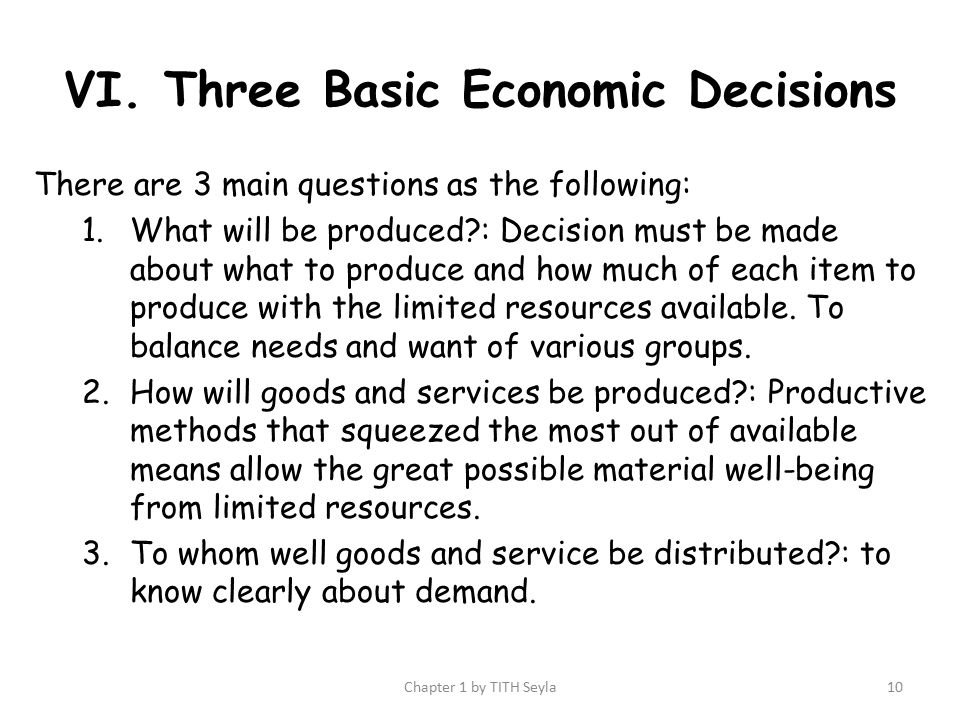 VI. Three Basic Economic Decisions

There are 3 main questions as the following:

1. What will be produced?: Decision must be made about what to produce and how much of each item to produce with the limited resources available. To balance needs and want of various groups.
2. How will goods and services be produced?: Productive methods that squeezed the most out of available means allow the great possible material well-being from limited resources.
3. To whom well goods and service be distributed?: to know clearly about demand.

Chapter 1 by TITH Seyla

10